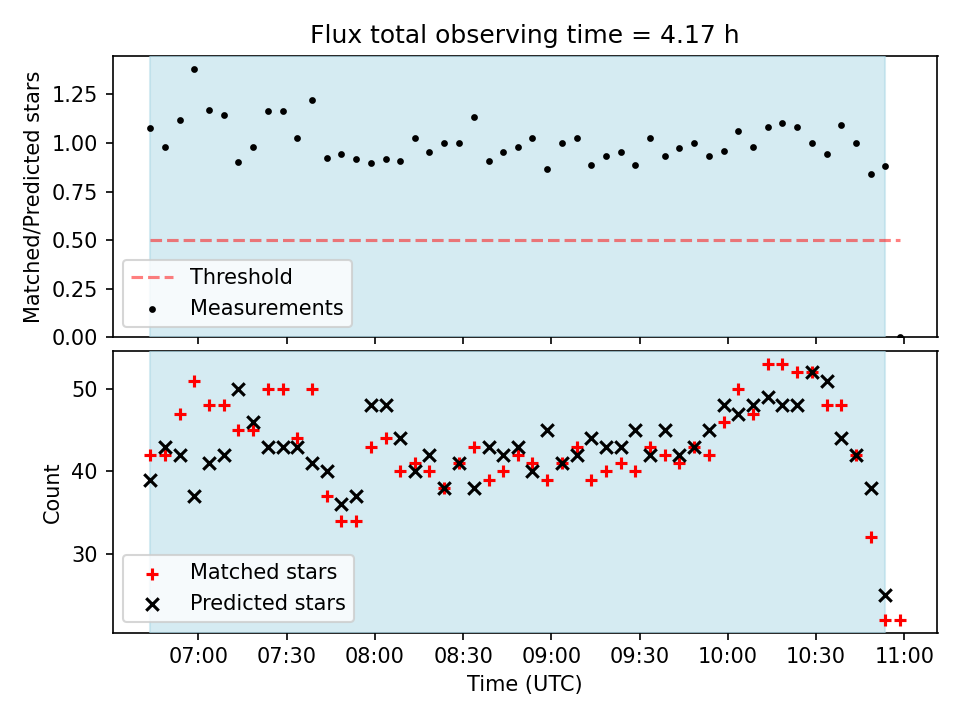 Flux total observing time = 4.17 h

Matched/Predicted stars

1.25
1.00
0.75
0.50
0.25
0.00

Threshold
Measurements

Count

50
40
30

Matched stars
Predicted stars

07:00 07:30 08:00 08:30 09:00 09:30 10:00 10:30 11:00

Time (UTC)